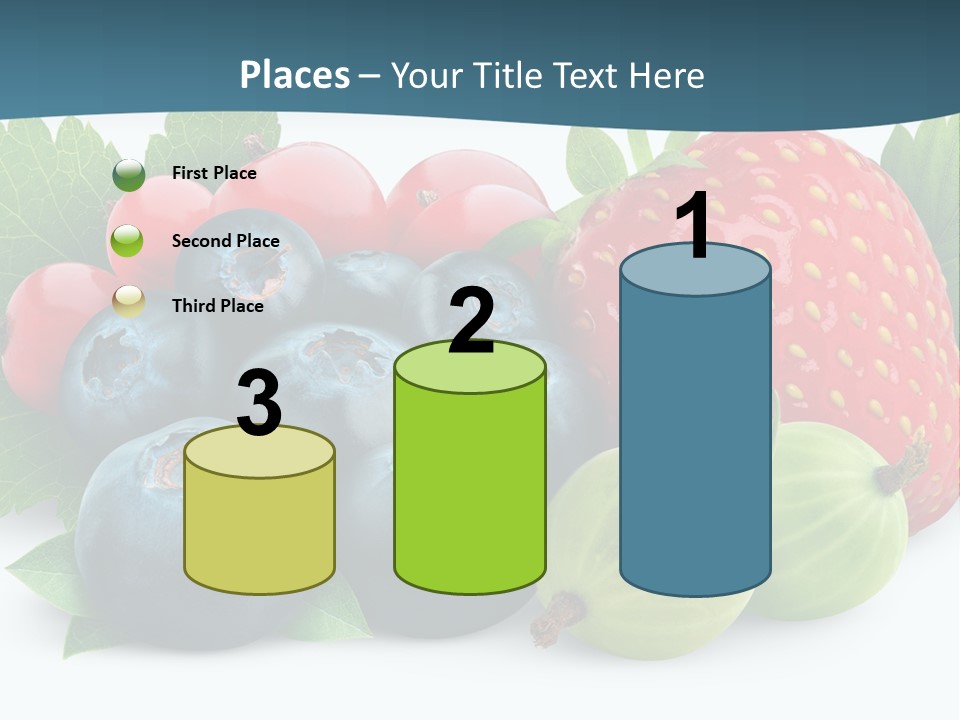 Places – Your Title Text Here

First Place

Second Place

Third Place

3

2

1